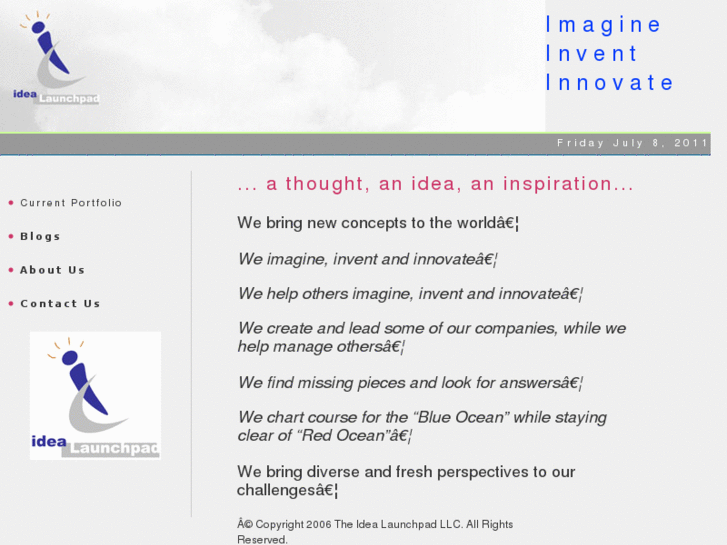 idea Launchpad

Imagine
Invent
Innovate

Friday July 8, 2011

• Current Portfolio
• Blogs
• About Us
• Contact Us

idea Launchpad

... a thought, an idea, an inspiration...

We bring new concepts to the worldâ€¦

We imagine, invent and innovateâ€¦

We help others imagine, invent and innovateâ€¦

We create and lead some of our companies, while we help manage othersâ€¦

We find missing pieces and look for answersâ€¦

We chart course for the “Blue Ocean” while staying clear of “Red Ocean”â€¦

We bring diverse and fresh perspectives to our challengesâ€¦

Â© Copyright 2006 The Idea Launchpad LLC. All Rights Reserved.